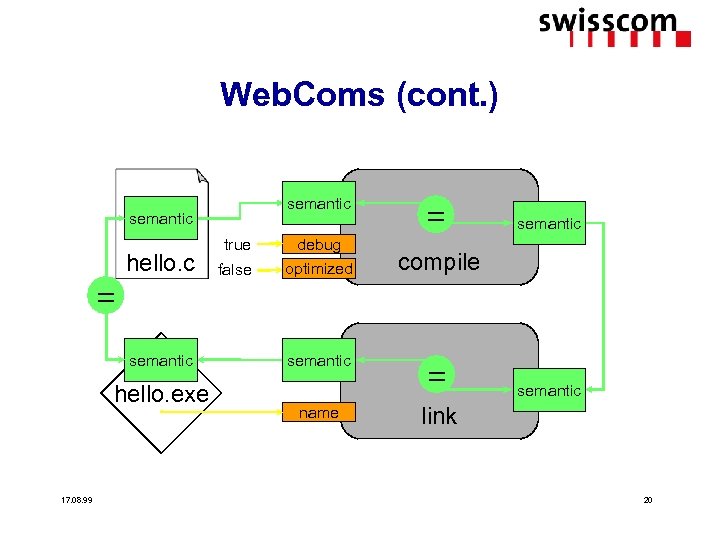 swisscom

WebComs (cont.)

semantic
hello.c

semantic
true
debug
false
optimized
=
compile
semantic

=

semantic
hello.exe

semantic
name
=
link
semantic

17.08.99

20